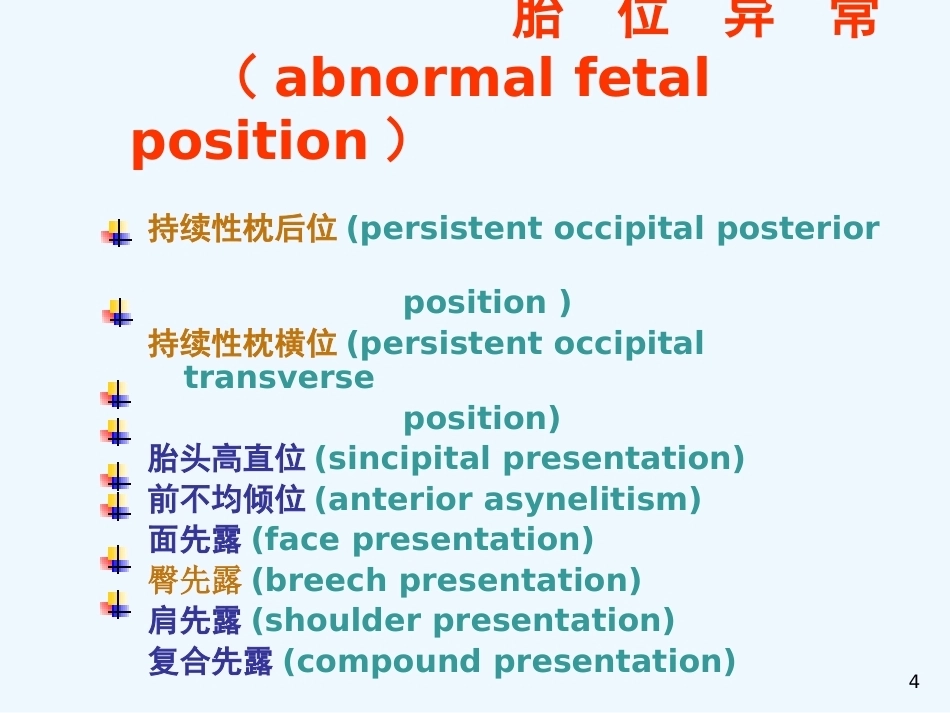 胎 位 异 常
（ abnormal fetal position ）

持续性枕后位 (persistent occipital posterior position )

持续性枕横位 (persistent occipital transverse position)

胎头高直位 (sincipital presentation)

前不均倾位 (anterior asynelitism)

面先露 (face presentation)

臀先露 (breech presentation)

肩先露 (shoulder presentation)

复合先露 (compound presentation)

4